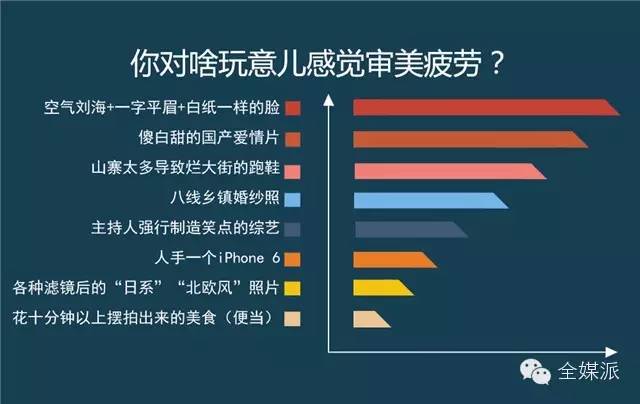 你对啥玩意儿感觉审美疲劳？

空气刘海+一字平眉+白纸一样的脸
傻白甜的国产爱情片
山寨太多导致烂大街的跑鞋
八线乡镇婚纱照
主持人强行制造笑点的综艺
人手一个iPhone 6
各种滤镜后的“日系”“北欧风”照片
花十分钟以上摆拍出来的美食（便当）

全媒派